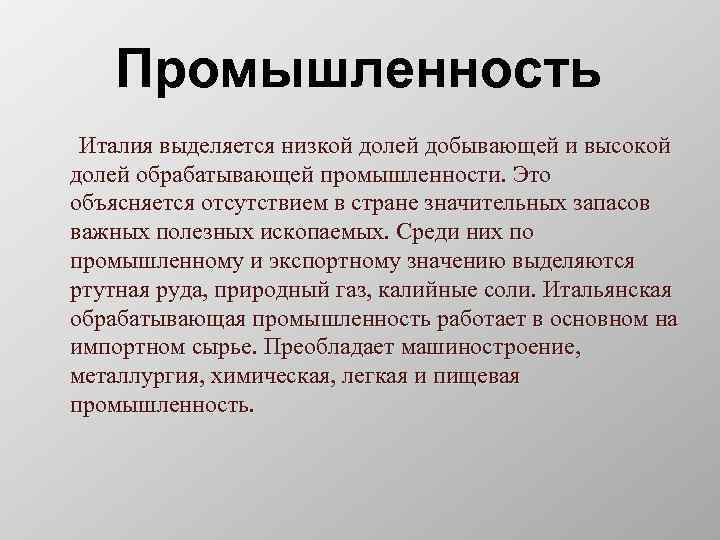 Промышленность

Италия выделяется низкой долей добывающей и высокой долей обрабатывающей промышленности. Это объясняется отсутствием в стране значительных запасов важных полезных ископаемых. Среди них по промышленному и экспортному значению выделяются ртутная руда, природный газ, калийные соли. Итальянская обрабатывающая промышленность работает в основном на импортном сырье. Преобладает машиностроение, металлургия, химическая, легкая и пищевая промышленность.